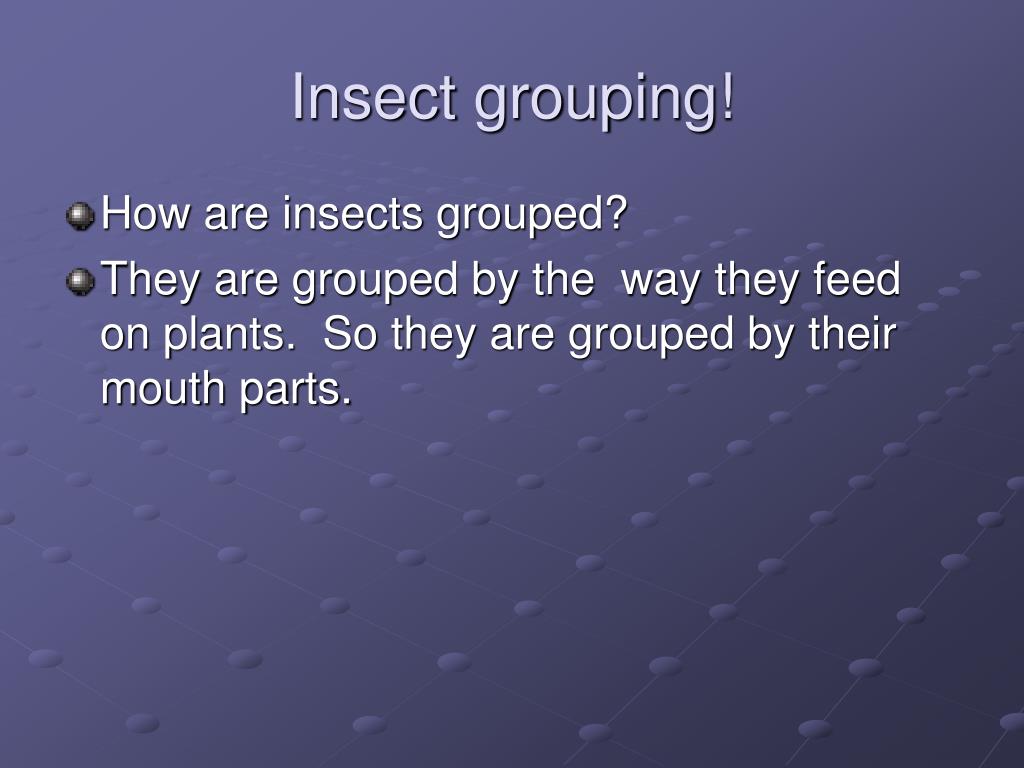 Insect grouping!

How are insects grouped?

They are grouped by the  way they feed on plants.  So they are grouped by their mouth parts.